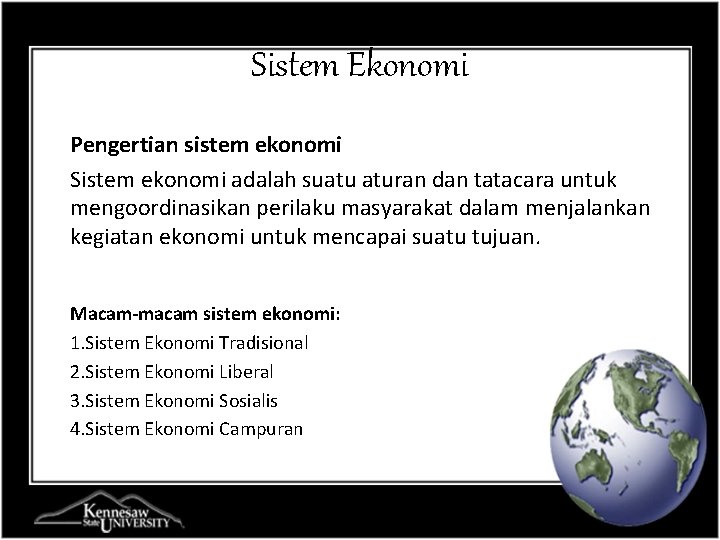 Sistem Ekonomi

Pengertian sistem ekonomi

Sistem ekonomi adalah suatu aturan dan tatacara untuk mengoordinasikan perilaku masyarakat dalam menjalankan kegiatan ekonomi untuk mencapai suatu tujuan.

Macam-macam sistem ekonomi:
1.Sistem Ekonomi Tradisional
2.Sistem Ekonomi Liberal
3.Sistem Ekonomi Sosialis
4.Sistem Ekonomi Campuran

Kennesaw State UNIVERSITY